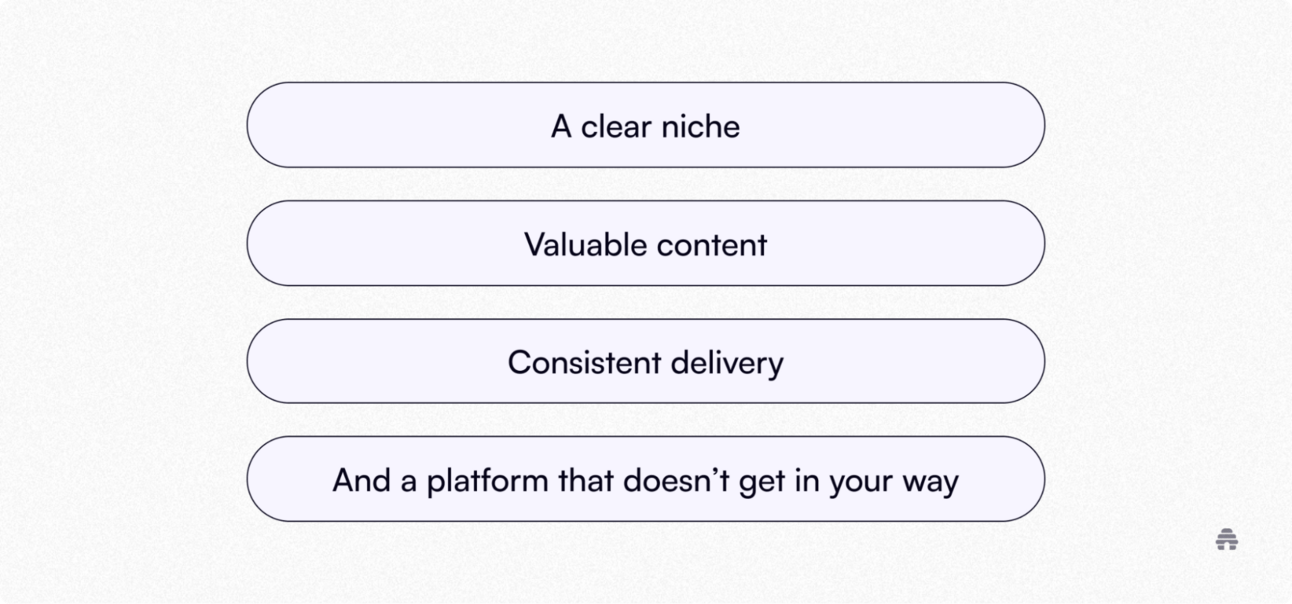 A clear niche

Valuable content

Consistent delivery

And a platform that doesn’t get in your way